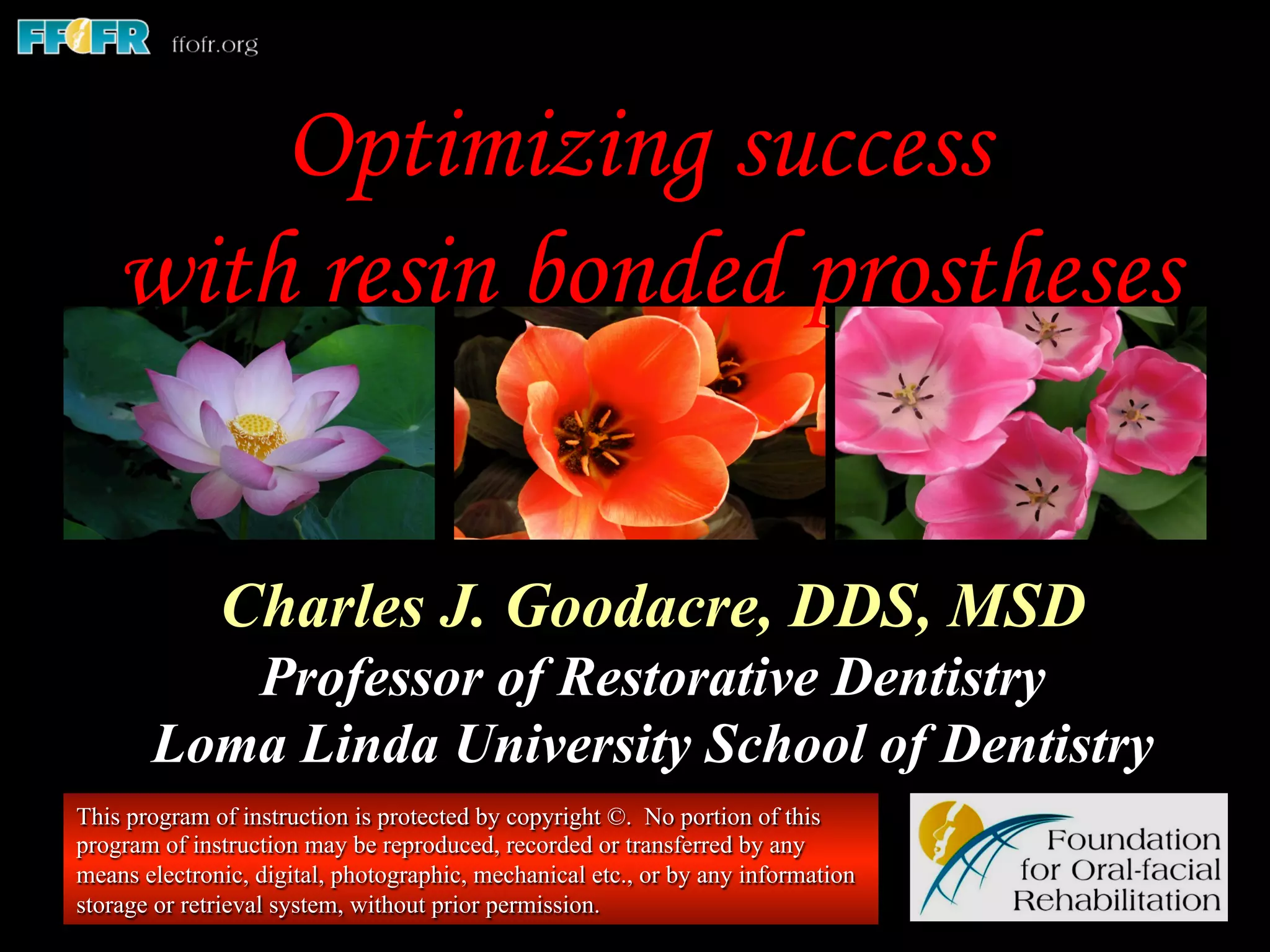 FFOFR ffofr.org

Optimizing success with resin bonded prostheses

Charles J. Goodacre, DDS, MSD
Professor of Restorative Dentistry
Loma Linda University School of Dentistry

This program of instruction is protected by copyright ©. No portion of this program of instruction may be reproduced, recorded or transferred by any means electronic, digital, photographic, mechanical etc., or by any information storage or retrieval system, without prior permission.

Foundation for Oral-facial Rehabilitation